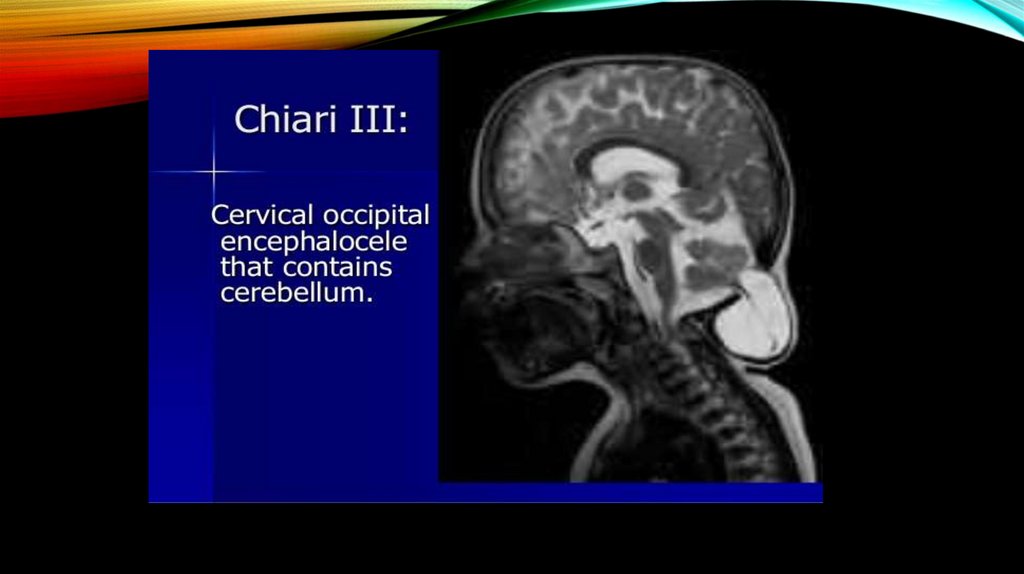 Chiari III:

Cervical occipital encephalocele that contains cerebellum.